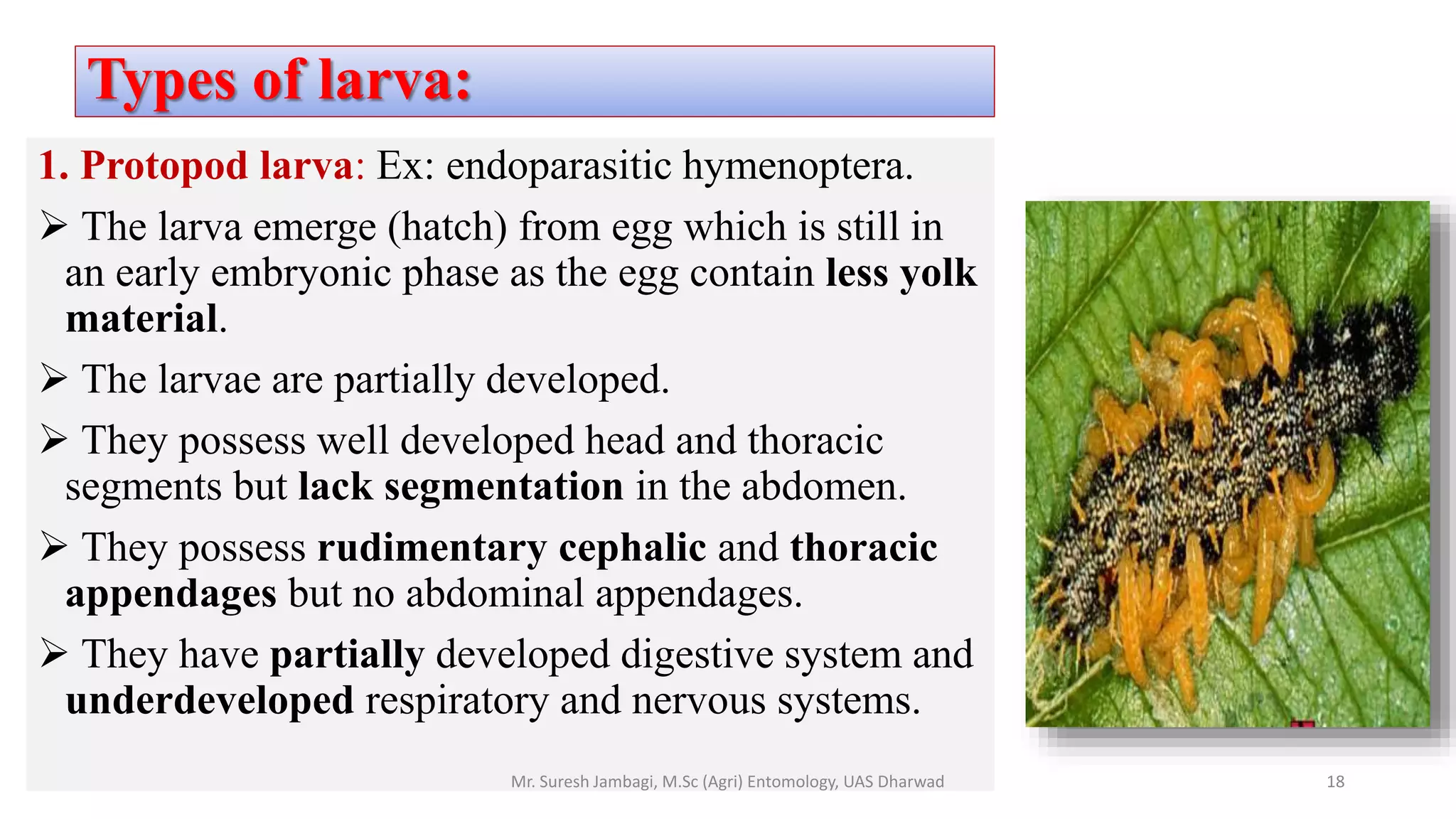 Types of larva:

1. Protopod larva: Ex: endoparasitic hymenoptera.

➢ The larva emerge (hatch) from egg which is still in an early embryonic phase as the egg contain less yolk material.

➢ The larvae are partially developed.

➢ They possess well developed head and thoracic segments but lack segmentation in the abdomen.

➢ They possess rudimentary cephalic and thoracic appendages but no abdominal appendages.

➢ They have partially developed digestive system and underdeveloped respiratory and nervous systems.

Mr. Suresh Jambagi, M.Sc (Agri) Entomology, UAS Dharwad

18